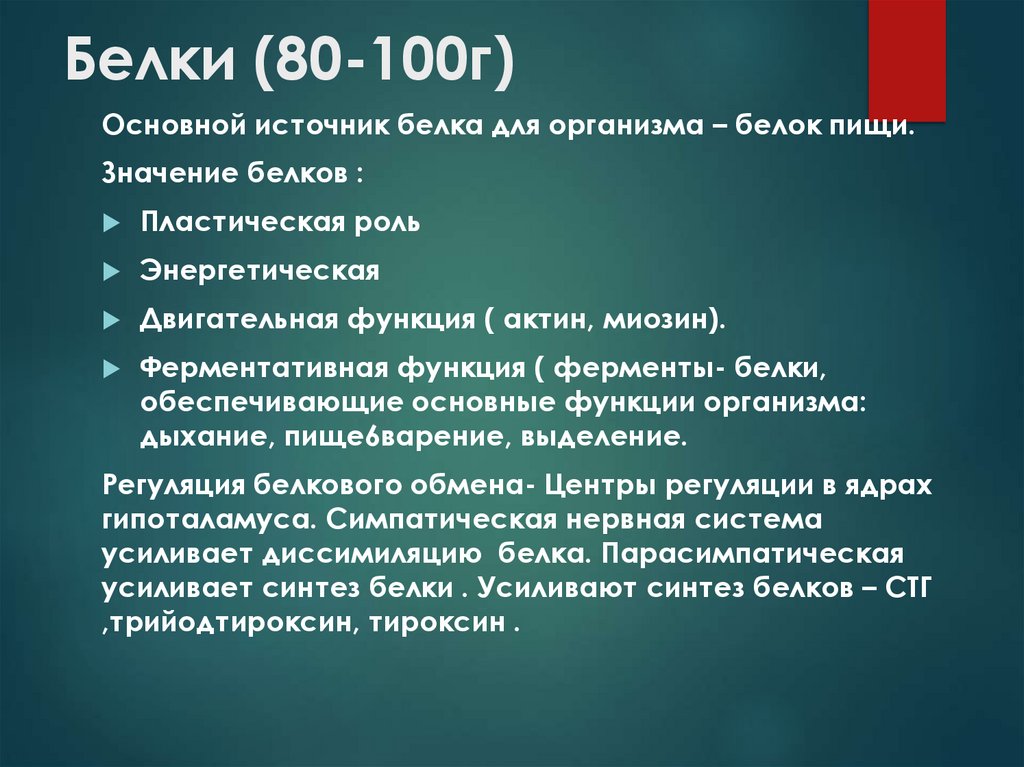 Белки (80-100г)

Основной источник белка для организма – белок пищи.

Значение белков :

Пластическая роль

Энергетическая

Двигательная функция ( актин, миозин).

Ферментативная функция ( ферменты- белки, обеспечивающие основные функции организма: дыхание, пище6варение, выделение.

Регуляция белкового обмена- Центры регуляции в ядрах гипоталамуса. Симпатическая нервная система усиливает диссимиляцию белка. Парасимпатическая усиливает синтез белки . Усиливают синтез белков – СТГ ,трийодтироксин, тироксин .